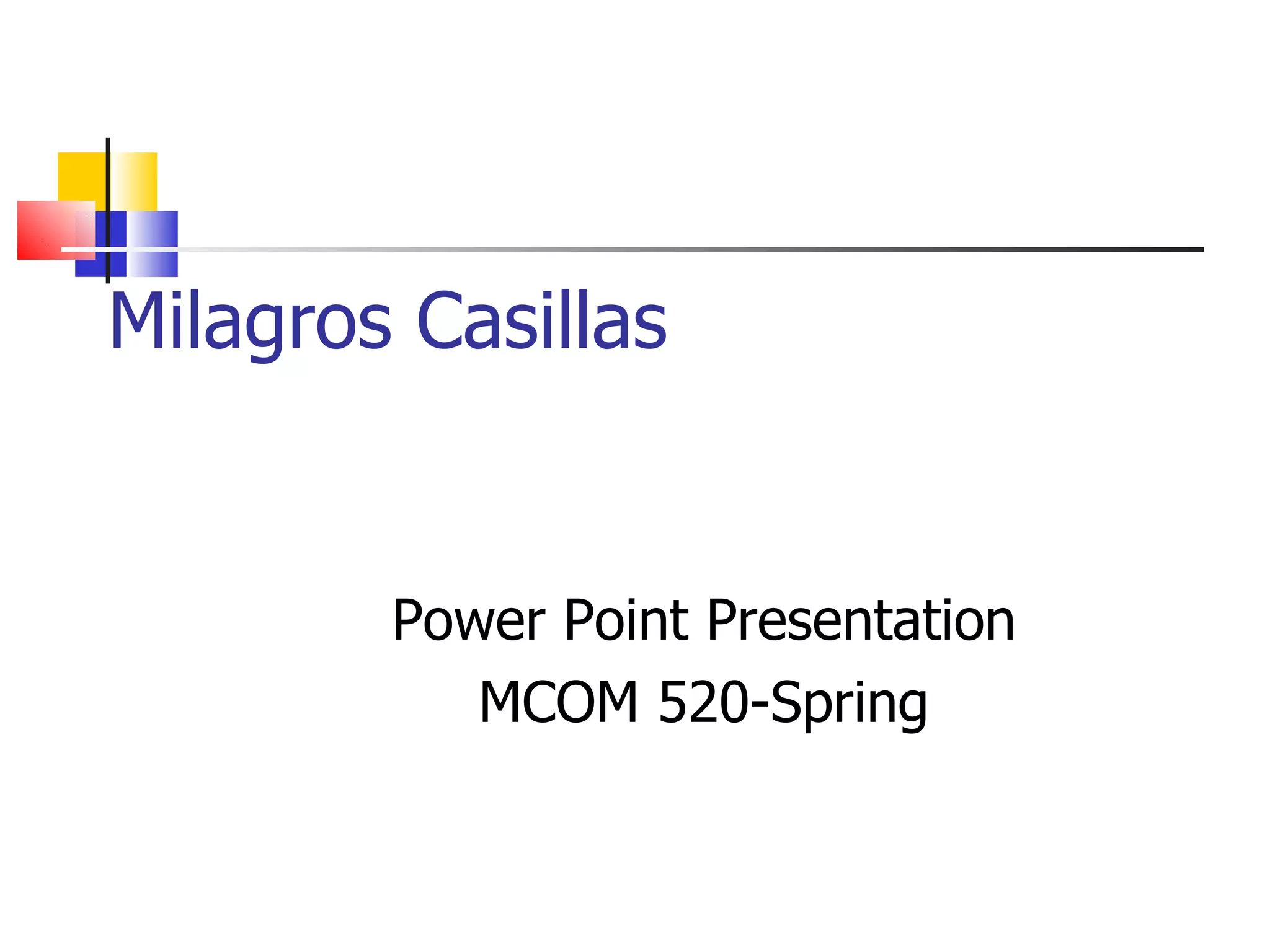 Milagros Casillas

Power Point Presentation
MCOM 520-Spring